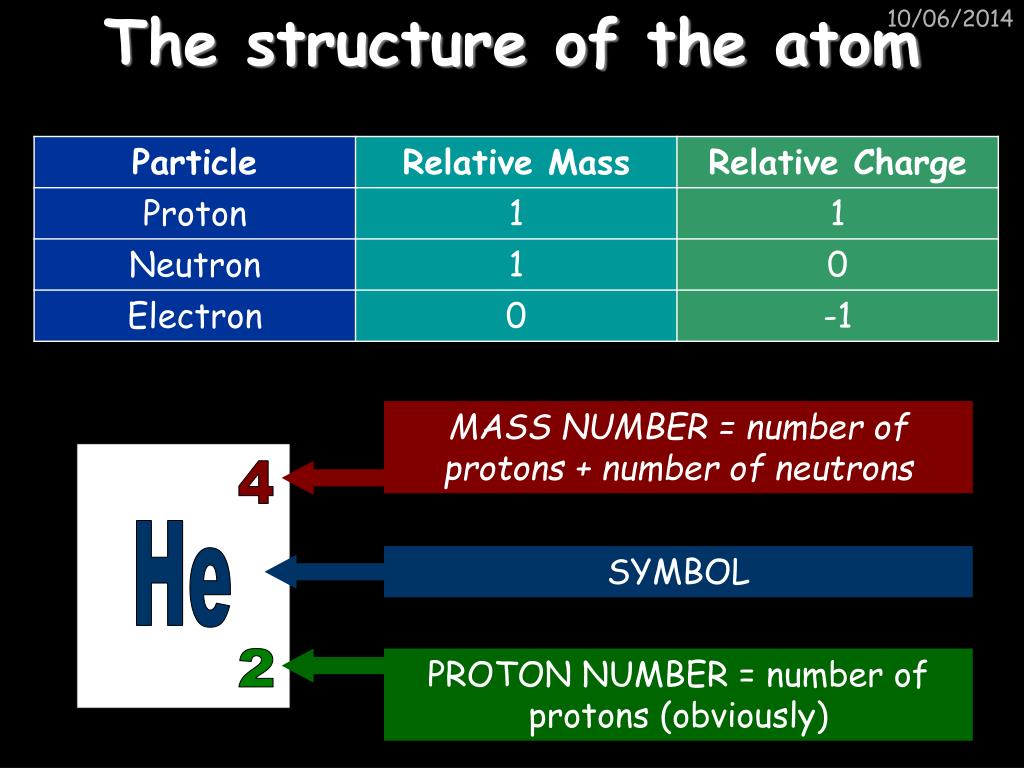 10/06/2014

The structure of the atom

| Particle | Relative Mass | Relative Charge |
|---|---|---|
| Proton | 1 | 1 |
| Neutron | 1 | 0 |
| Electron | 0 | -1 |

4

He

2

MASS NUMBER = number of protons + number of neutrons

SYMBOL

PROTON NUMBER = number of protons (obviously)